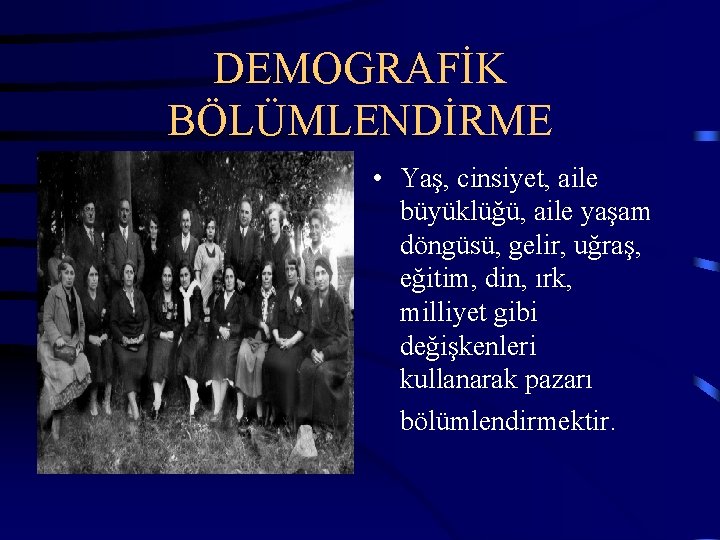 DEMOGRAFİK BÖLÜMLENDİRME

• Yaş, cinsiyet, aile büyüklüğü, aile yaşam döngüsü, gelir, uğraş, eğitim, din, ırk, milliyet gibi değişkenleri kullanarak pazarı bölümlendirmektir.